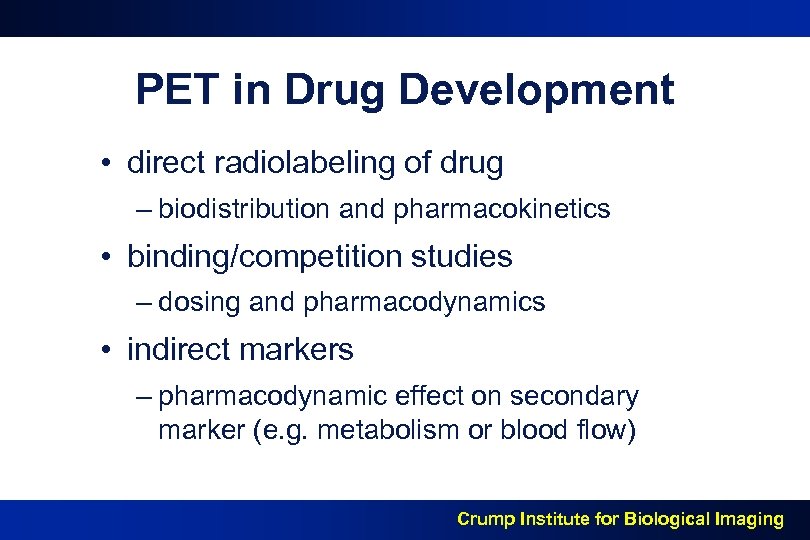 PET in Drug Development

• direct radiolabeling of drug

– biodistribution and pharmacokinetics

• binding/competition studies

– dosing and pharmacodynamics

• indirect markers

– pharmacodynamic effect on secondary marker (e.g. metabolism or blood flow)

Crump Institute for Biological Imaging